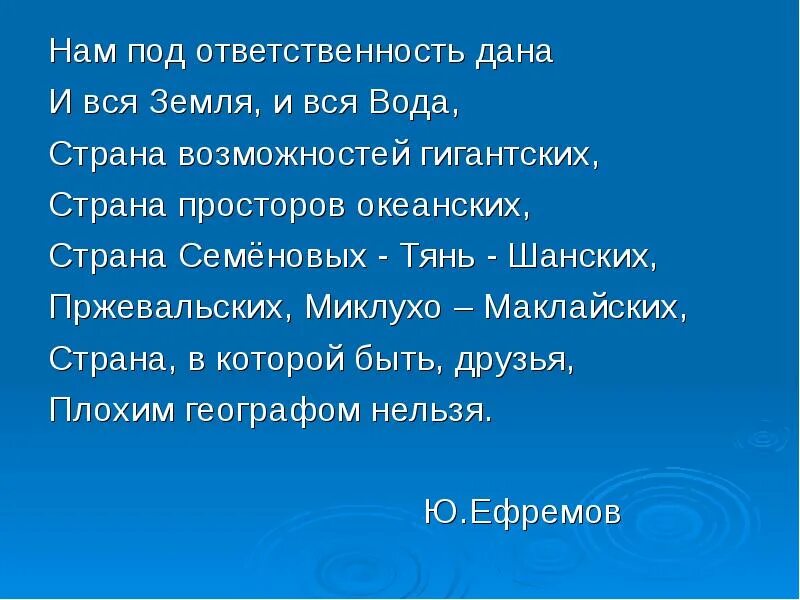 Нам под ответственность дана
И вся Земля, и вся Вода,
Страна возможностей гигантских,
Страна просторов океанских,
Страна Семёновых - Тянь - Шанских,
Пржевальских, Миклухо – Маклайских,
Страна, в которой быть, друзья,
Плохим географом нельзя.

Ю.Ефремов